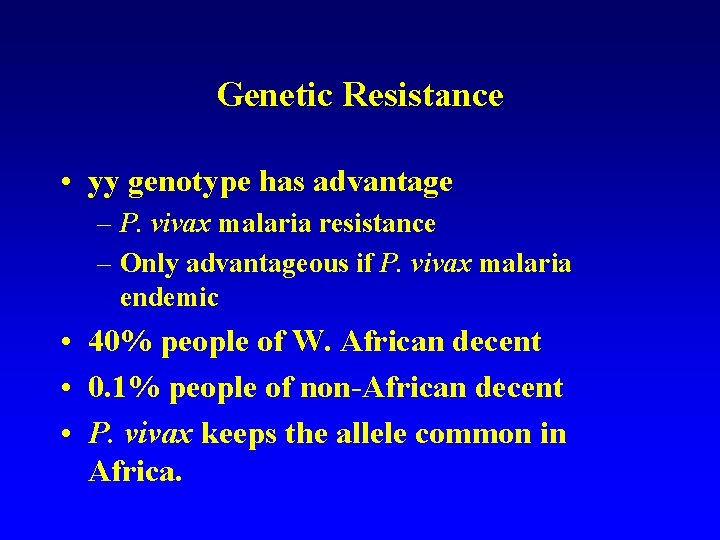 Genetic Resistance

• yy genotype has advantage
  – P. vivax malaria resistance
  – Only advantageous if P. vivax malaria endemic
• 40% people of W. African decent
• 0.1% people of non-African decent
• P. vivax keeps the allele common in Africa.